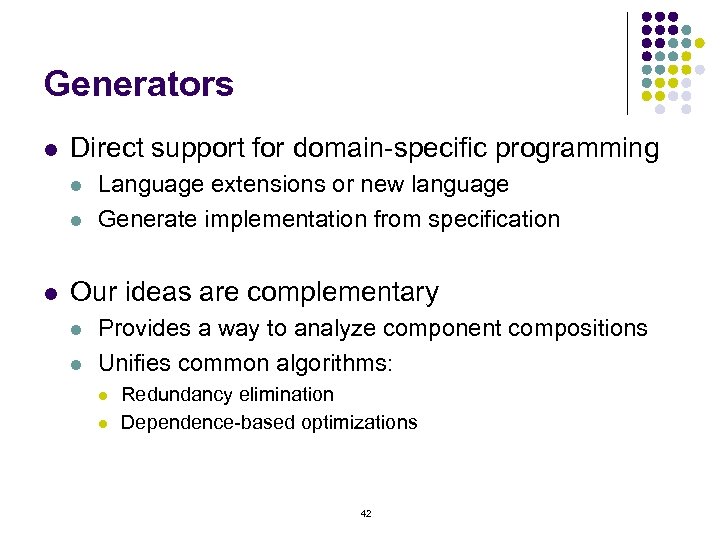 Generators

- Direct support for domain-specific programming
  - Language extensions or new language
  - Generate implementation from specification

- Our ideas are complementary
  - Provides a way to analyze component compositions
  - Unifies common algorithms:
    - Redundancy elimination
    - Dependence-based optimizations

42